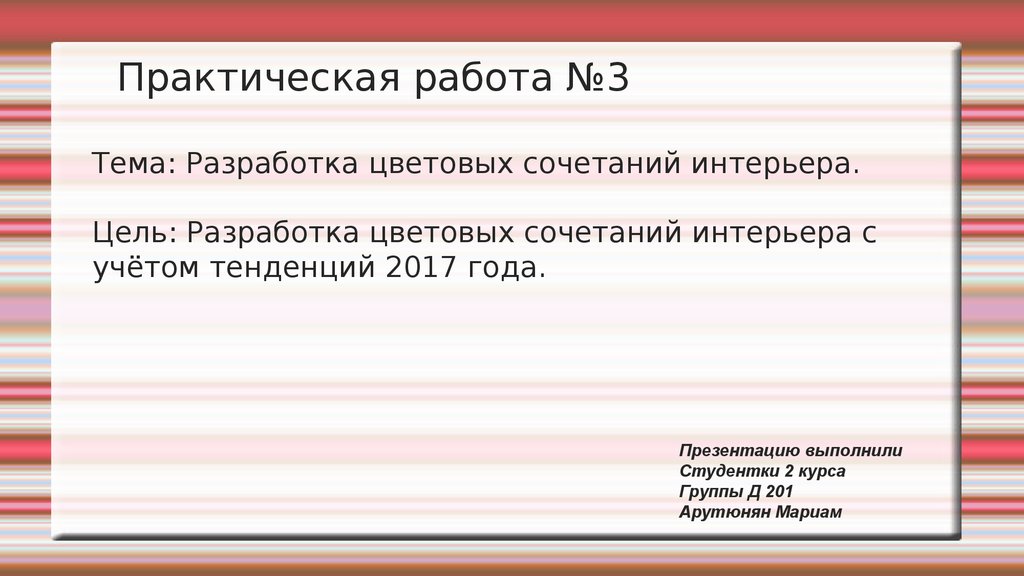 Практическая работа №3

Тема: Разработка цветовых сочетаний интерьера.

Цель: Разработка цветовых сочетаний интерьера с учётом тенденций 2017 года.

Презентацию выполнили
Студентки 2 курса
Группы Д 201
Арутюнян Мариам